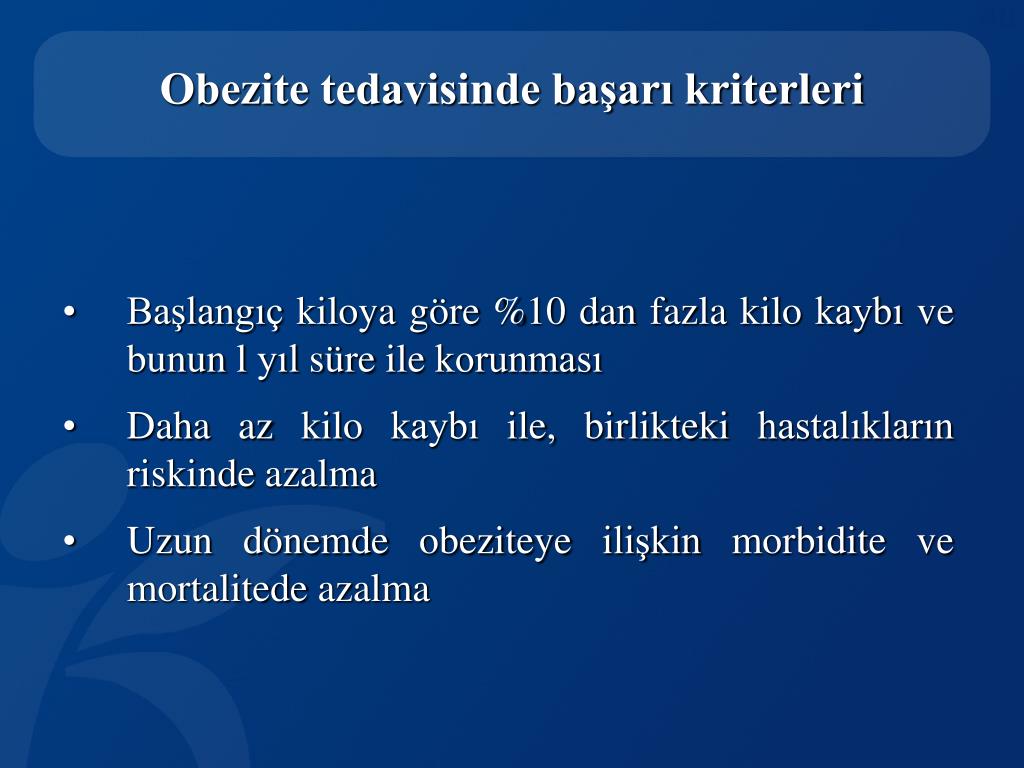 Obezite tedavisinde başarı kriterleri

• Başlangıç kiloya göre %10 dan fazla kilo kaybı ve bunun l yıl süre ile korunması

• Daha az kilo kaybı ile, birlikteki hastalıkların riskinde azalma

• Uzun dönemde obeziteye ilişkin morbidite ve mortalitede azalma